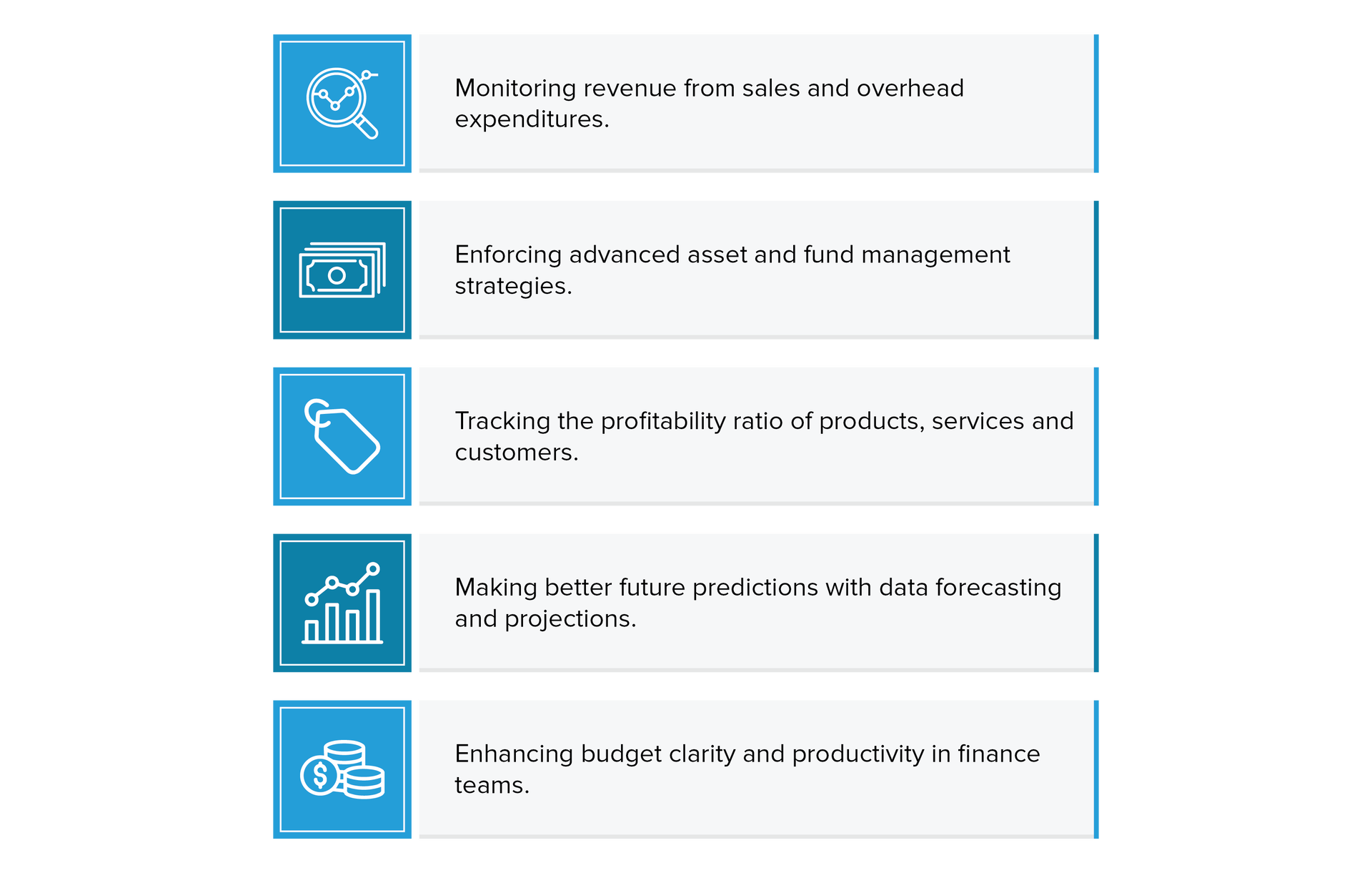 Monitoring revenue from sales and overhead expenditures.

Enforcing advanced asset and fund management strategies.

Tracking the profitability ratio of products, services and customers.

Making better future predictions with data forecasting and projections.

Enhancing budget clarity and productivity in finance teams.